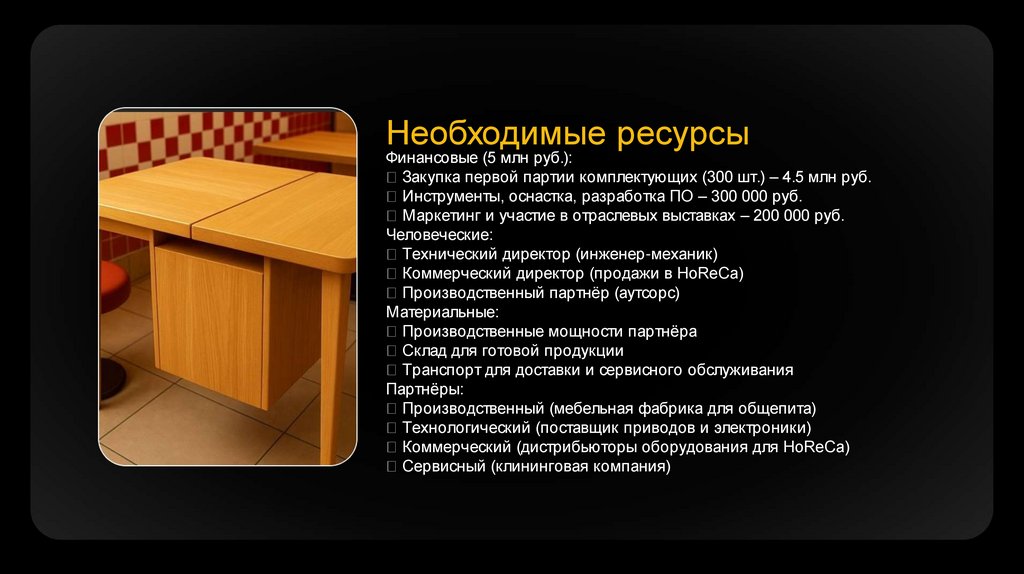 Необходимые ресурсы
Финансовые (5 млн руб.):
 Закупка первой партии комплектующих (300 шт.) – 4.5 млн руб.
 Инструменты, оснастка, разработка ПО – 300 000 руб.
 Маркетинг и участие в отраслевых выставках – 200 000 руб.
Человеческие:
 Технический директор (инженер-механик)
 Коммерческий директор (продажи в HoReCa)
 Производственный партнёр (аутсорс)
Материальные:
 Производственные мощности партнёра
 Склад для готовой продукции
 Транспорт для доставки и сервисного обслуживания
Партнёры:
 Производственный (мебельная фабрика для общепита)
 Технологический (поставщик приводов и электроники)
 Коммерческий (дистрибьюторы оборудования для HoReCa)
 Сервисный (клининговая компания)